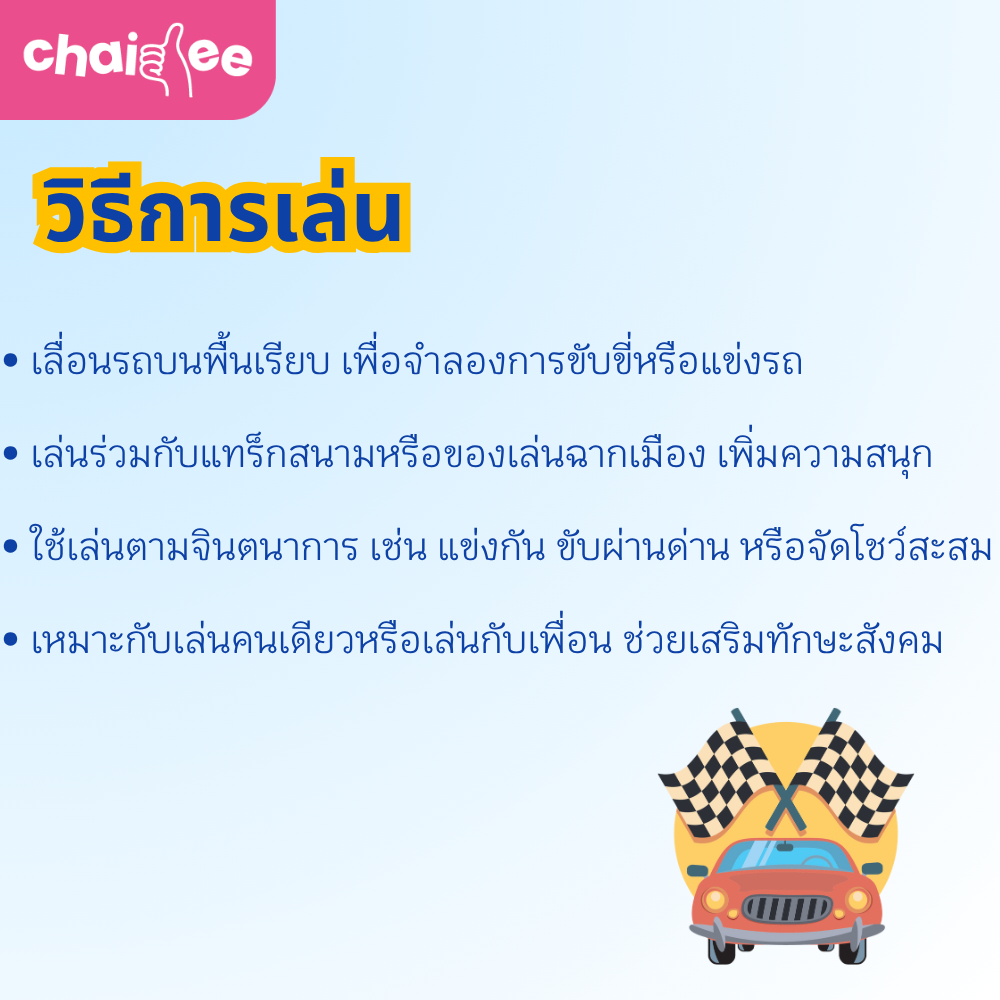 chaidee

วิธีการเล่น

• เลื่อนรถบนพื้นเรียบ เพื่อจำลองการขับขี่หรือแข่งรถ

• เล่นร่วมกับแทร็กสนามหรือของเล่นฉากเมือง เพิ่มความสนุก

• ใช้เล่นตามจินตนาการ เช่น แข่งกัน ขับผ่านด่าน หรือจัดโชว์สะสม

• เหมาะกับเล่นคนเดียวหรือเล่นกับเพื่อน ช่วยเสริมทักษะสังคม